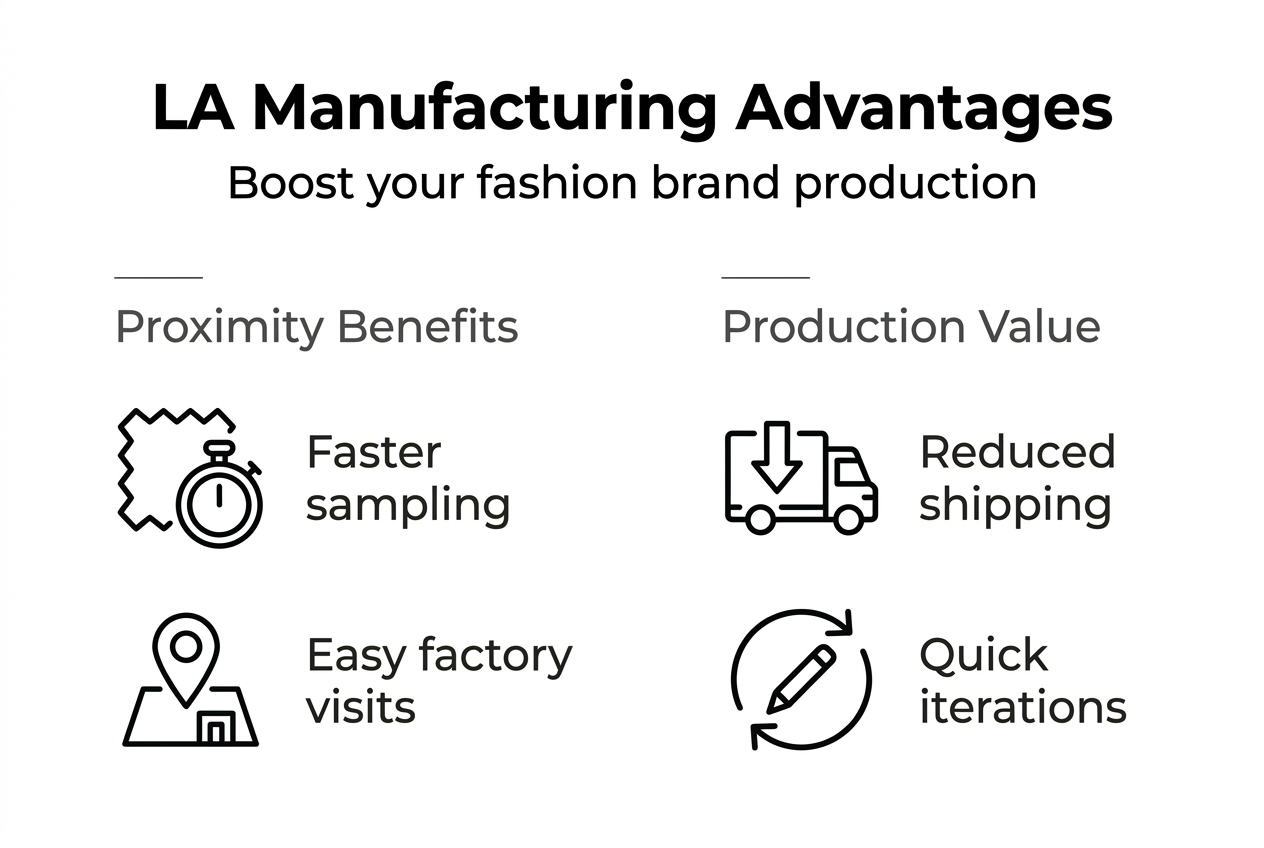 LA Manufacturing Advantages

Boost your fashion brand production

Proximity Benefits

Faster sampling

Easy factory visits

Production Value

Reduced shipping

Quick iterations